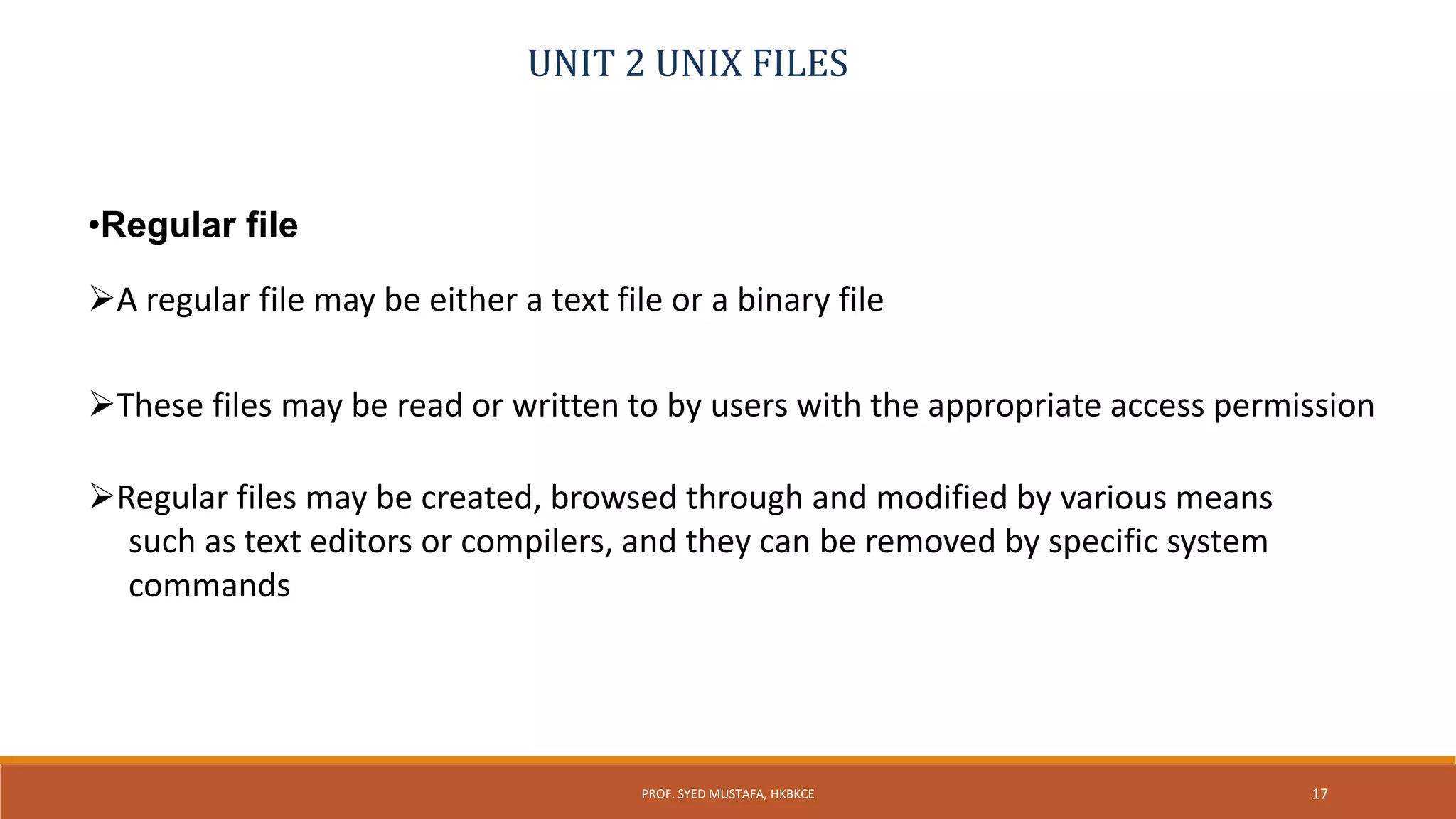 UNIT 2 UNIX FILES

•Regular file

➢A regular file may be either a text file or a binary file

➢These files may be read or written to by users with the appropriate access permission

➢Regular files may be created, browsed through and modified by various means such as text editors or compilers, and they can be removed by specific system commands

PROF. SYED MUSTAFA, HKBKCE

17